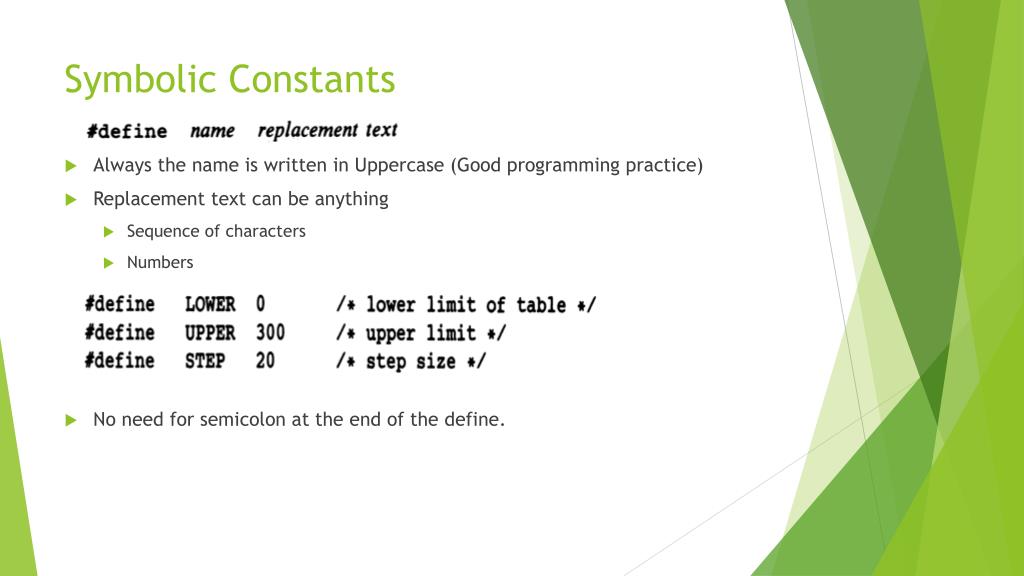 Symbolic Constants

#define name replacement text

Always the name is written in Uppercase (Good programming practice)

Replacement text can be anything

Sequence of characters

Numbers

#define LOWER 0 /* lower limit of table */
#define UPPER 300 /* upper limit */
#define STEP 20 /* step size */

No need for semicolon at the end of the define.